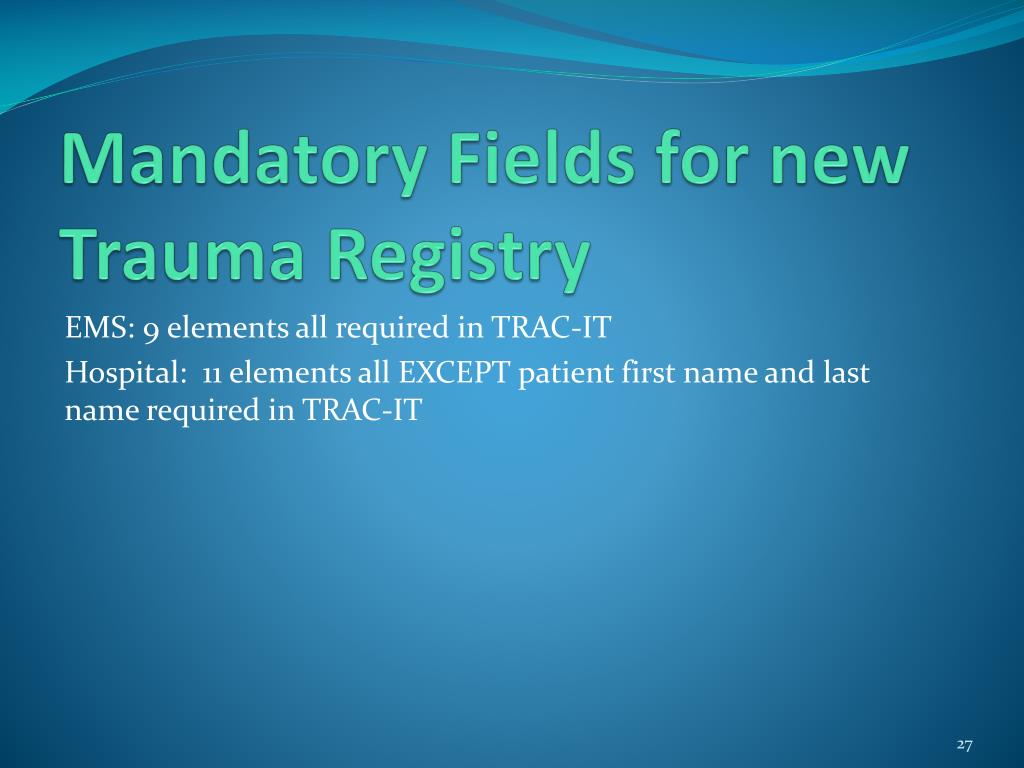 Mandatory Fields for new Trauma Registry

EMS: 9 elements all required in TRAC-IT

Hospital: 11 elements all EXCEPT patient first name and last name required in TRAC-IT

27